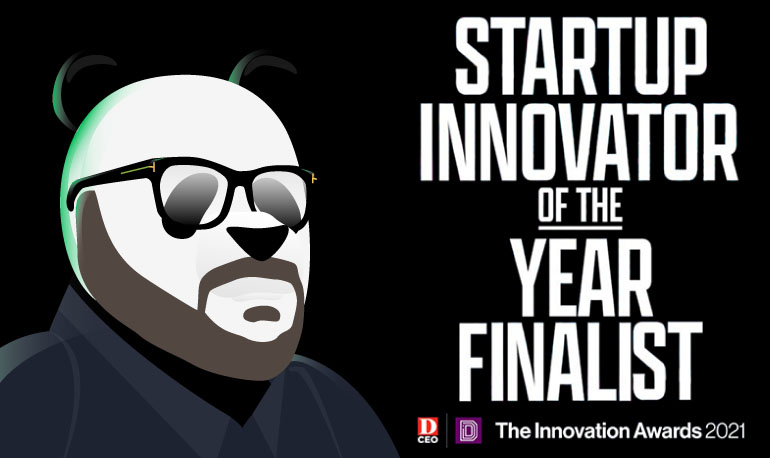 STARTUP INNOVATOR OF THE YEAR FINALIST

D CEO D The Innovation Awards 2021